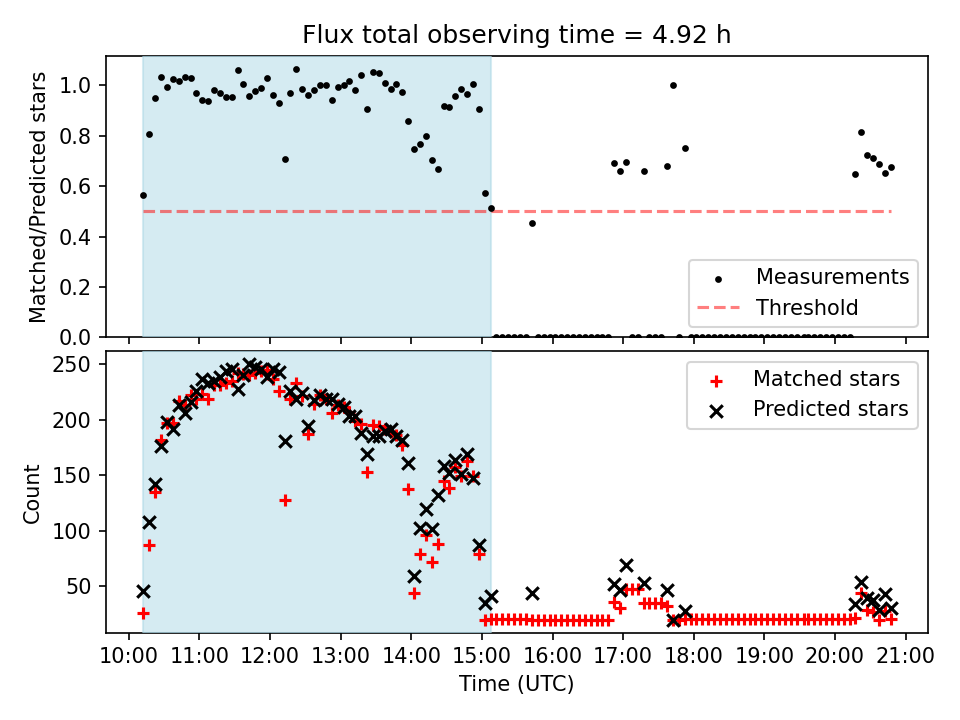 Flux total observing time = 4.92 h

Matched/Predicted stars

1.0
0.8
0.6
0.4
0.2
0.0

Measurements
Threshold

Count

250
200
150
100
50

Matched stars
Predicted stars

10:00 11:00 12:00 13:00 14:00 15:00 16:00 17:00 18:00 19:00 20:00 21:00

Time (UTC)